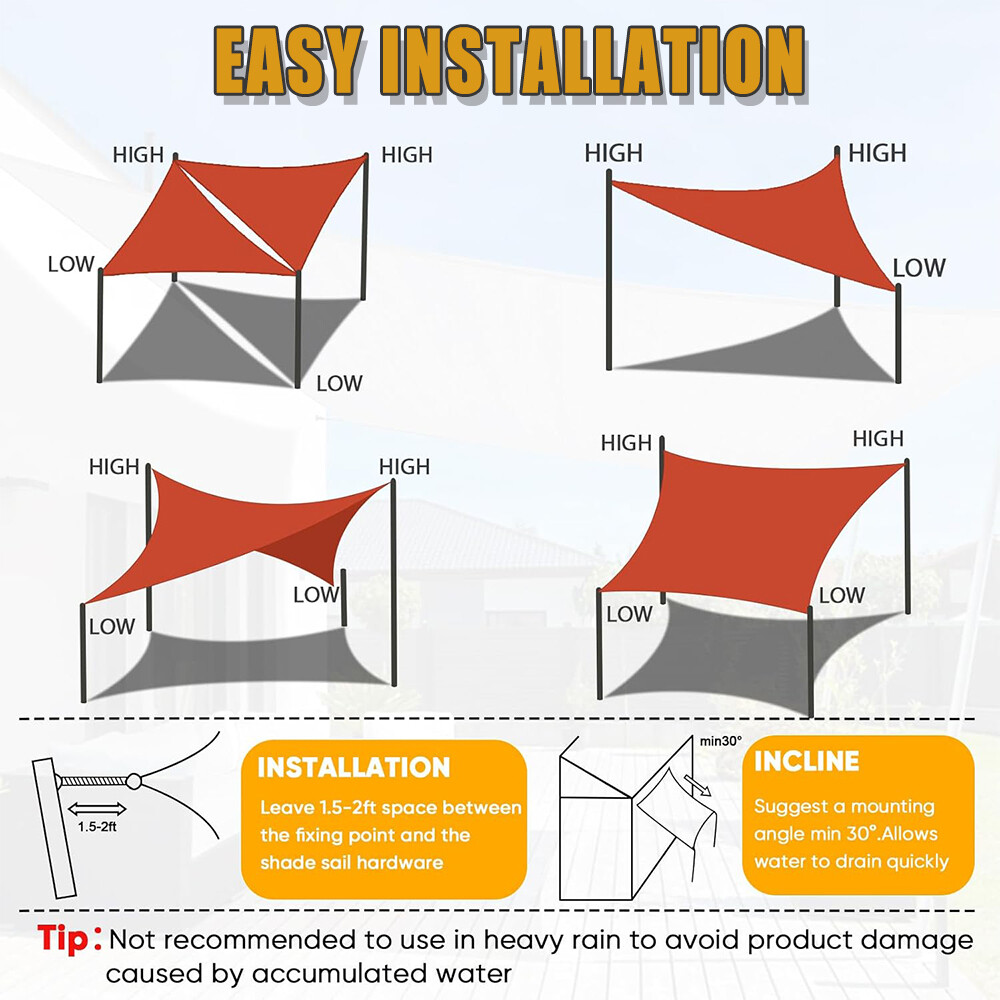 EASY INSTALLATION

HIGH
HIGH
LOW
LOW

HIGH
HIGH
LOW

HIGH
HIGH
LOW
LOW

HIGH
HIGH
LOW
LOW

1.5-2ft

INSTALLATION
Leave 1.5-2ft space between the fixing point and the shade sail hardware

min30°

INCLINE
Suggest a mounting angle min 30°.Allows water to drain quickly

Tip: Not recommended to use in heavy rain to avoid product damage caused by accumulated water